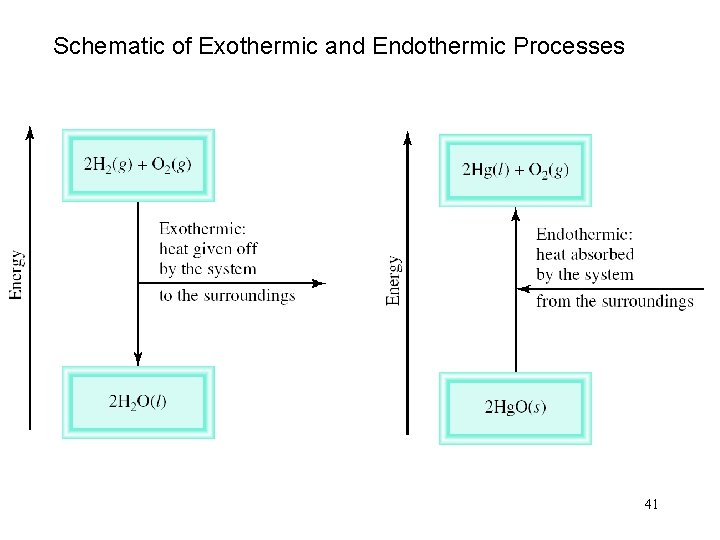 Schematic of Exothermic and Endothermic Processes

Energy

$2H_2(g) + O_2(g)$

Exothermic: heat given off by the system to the surroundings

$2H_2O(l)$

Energy

$2Hg(l) + O_2(g)$

Endothermic: heat absorbed by the system from the surroundings

$2HgO(s)$

41